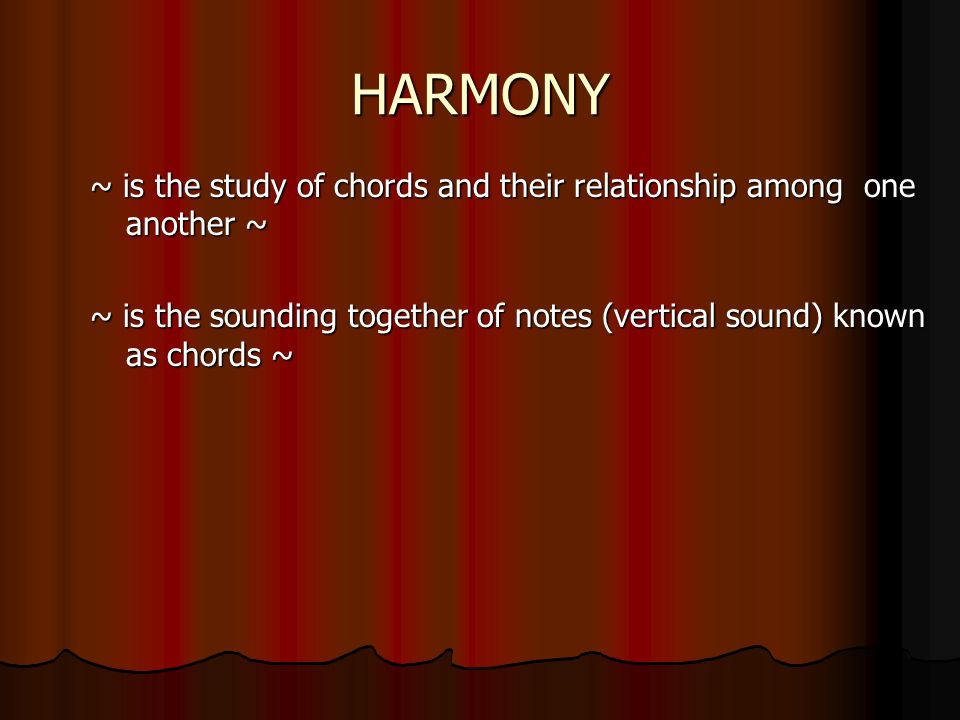 HARMONY

~ is the study of chords and their relationship among one another ~

~ is the sounding together of notes (vertical sound) known as chords ~